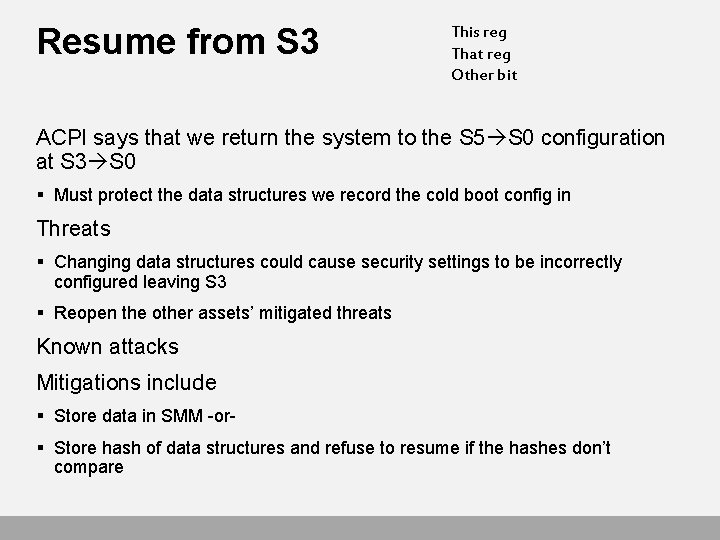 Resume from S3

This reg
That reg
Other bit

ACPI says that we return the system to the S5→S0 configuration at S3→S0

▪ Must protect the data structures we record the cold boot config in

Threats

▪ Changing data structures could cause security settings to be incorrectly configured leaving S3

▪ Reopen the other assets' mitigated threats

Known attacks

Mitigations include

▪ Store data in SMM -or-

▪ Store hash of data structures and refuse to resume if the hashes don't compare